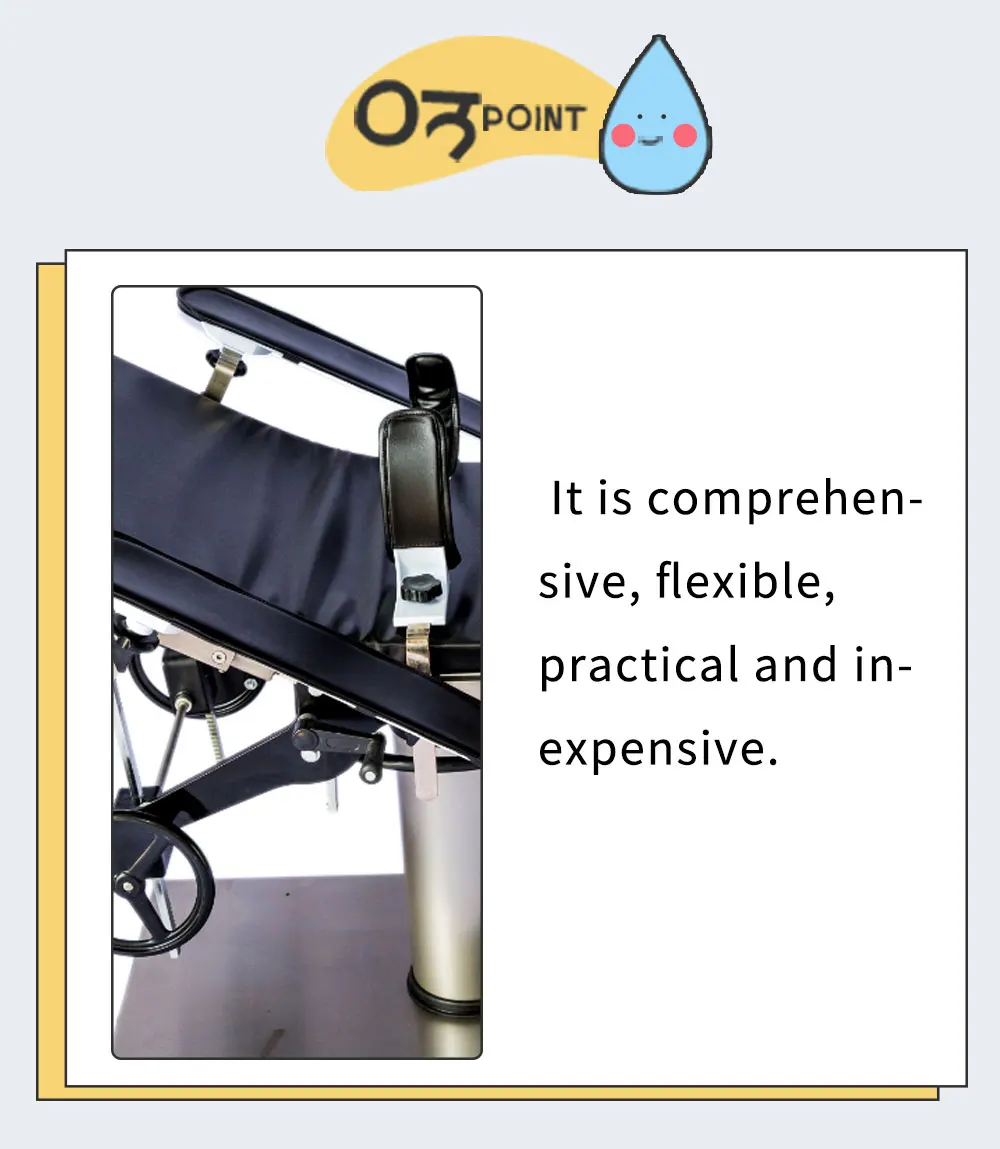 03 POINT

It is comprehensive, flexible, practical and inexpensive.